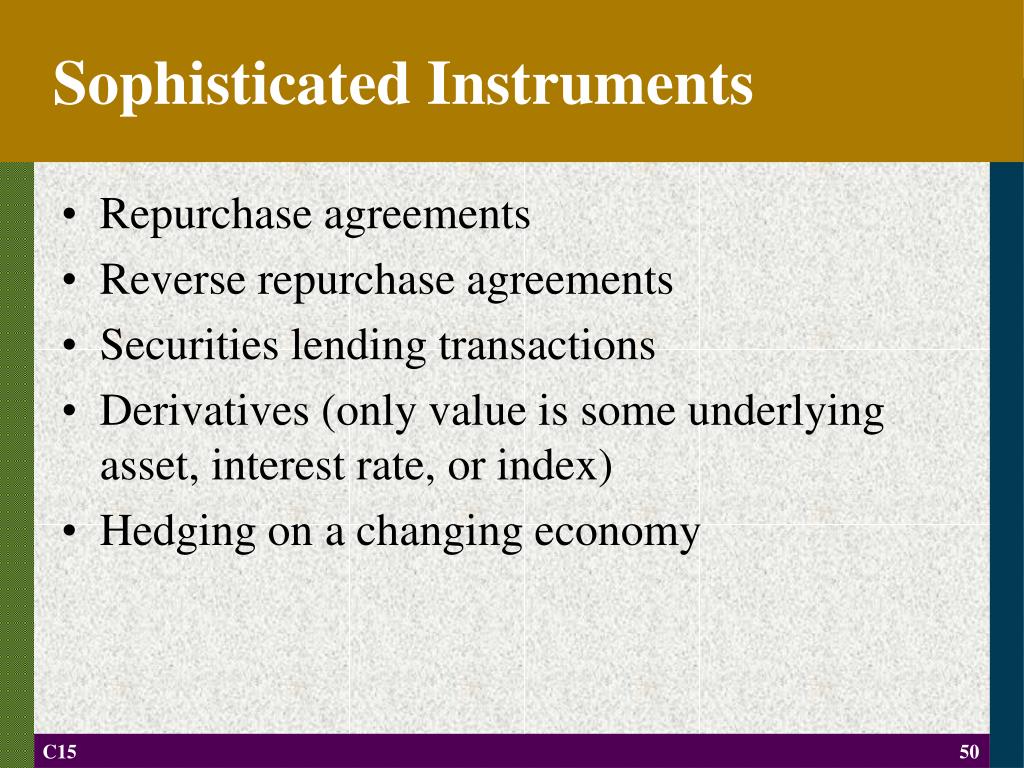 Sophisticated Instruments

• Repurchase agreements
• Reverse repurchase agreements
• Securities lending transactions
• Derivatives (only value is some underlying asset, interest rate, or index)
• Hedging on a changing economy

C15

50